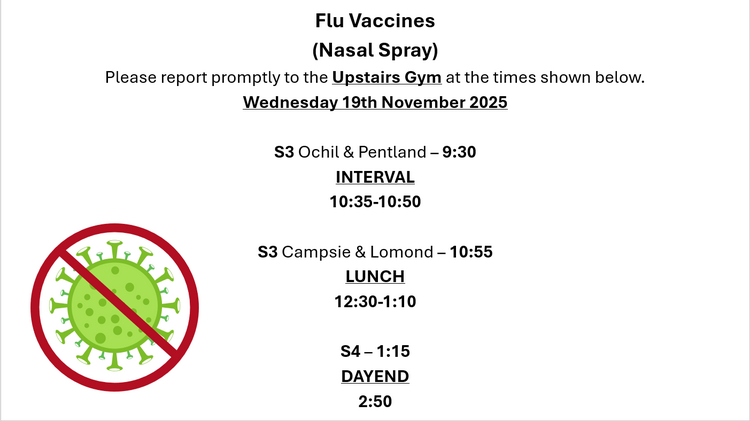 Flu Vaccines
(Nasal Spray)
Please report promptly to the Upstairs Gym at the times shown below.
Wednesday 19th November 2025

S3 Ochil & Pentland – 9:30
INTERVAL
10:35-10:50

S3 Campsie & Lomond – 10:55
LUNCH
12:30-1:10

S4 – 1:15
DAYEND
2:50